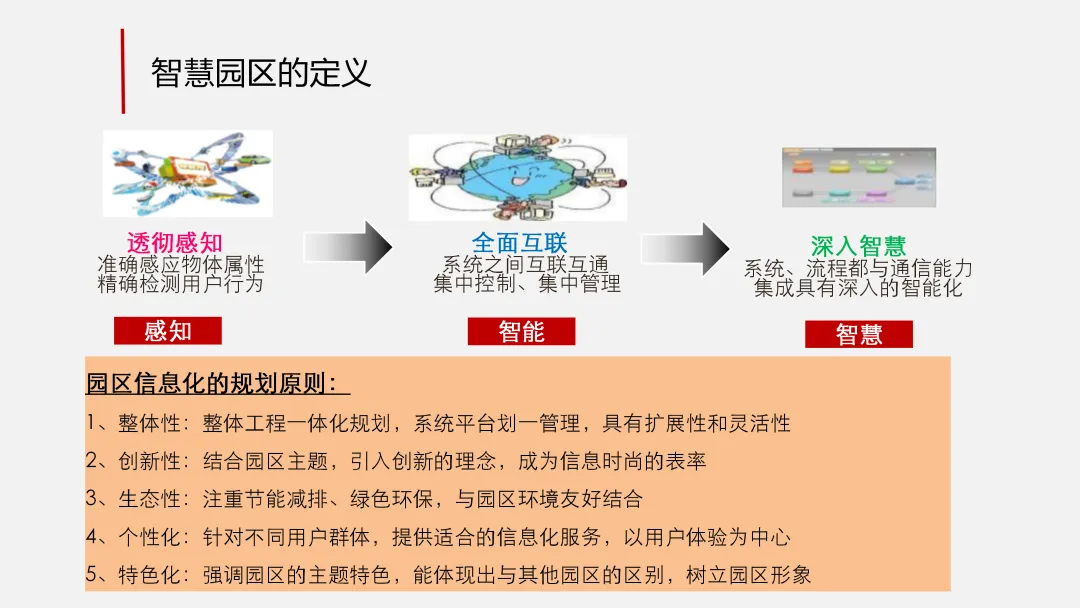 智慧园区的定义

透彻感知
准确感应物体属性
精确检测用户行为

感知

全面互联
系统之间互联互通
集中控制、集中管理

智能

深入智慧
系统、流程都与通信能力
集成具有深入的智能化

智慧

园区信息化的规划原则：

1、整体性：整体工程一体化规划，系统平台划一管理，具有扩展性和灵活性

2、创新性：结合园区主题，引入创新的理念，成为信息时尚的表率

3、生态性：注重节能减排、绿色环保，与园区环境友好结合

4、个性化：针对不同用户群体，提供适合的信息化服务，以用户体验为中心

5、特色化：强调园区的主题特色，能体现出与其他园区的区别，树立园区形象